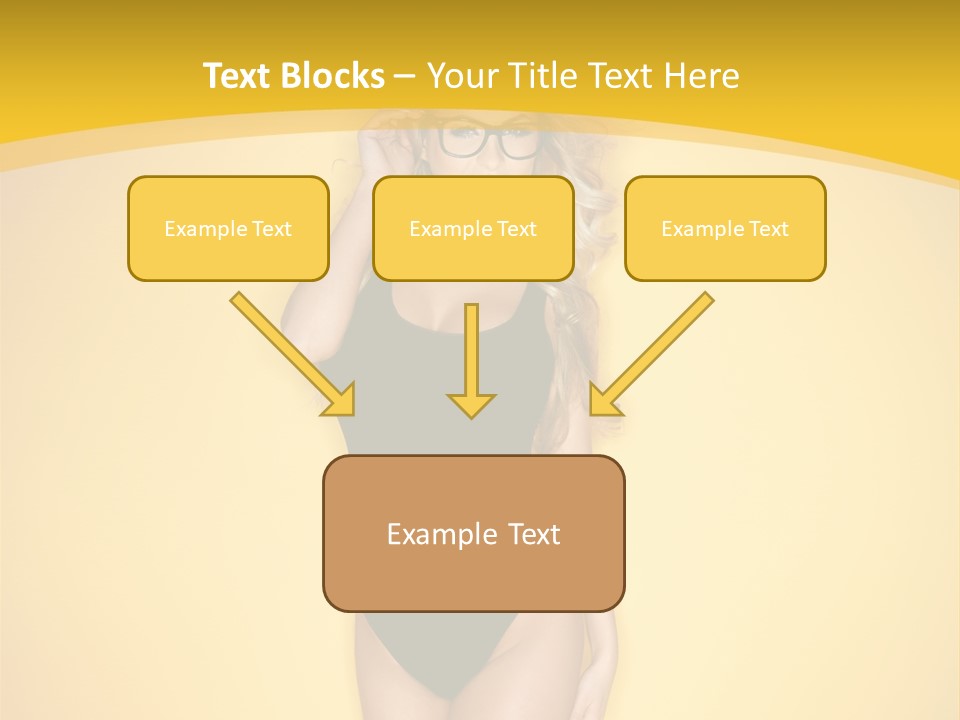 Text Blocks – Your Title Text Here

Example Text

Example Text

Example Text

Example Text